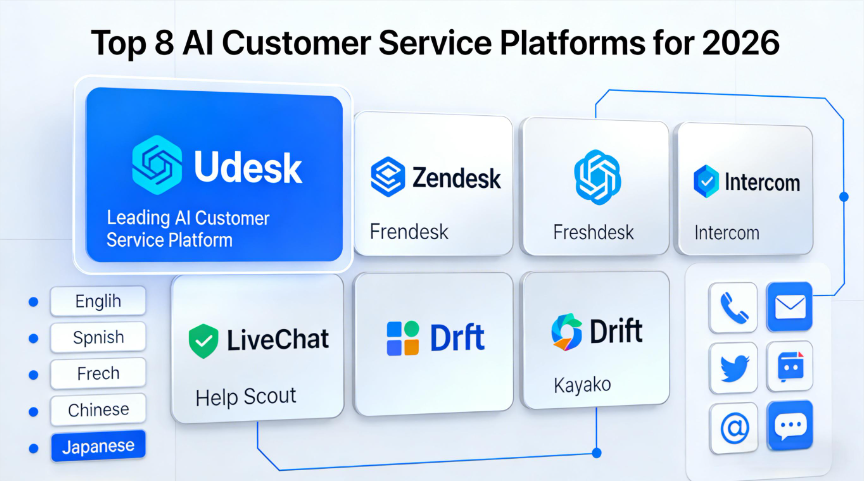 Top 8 AI Customer Service Platforms for 2026

Udesk

Leading AI Customer Service Platform

Zendesk

Frendesk

Freshdesk

Intercom

Intercom

Englih

Spnish

Frech

Chinese

Japanese

LiveChat

Help Scout

Drft

Drift

Kayako